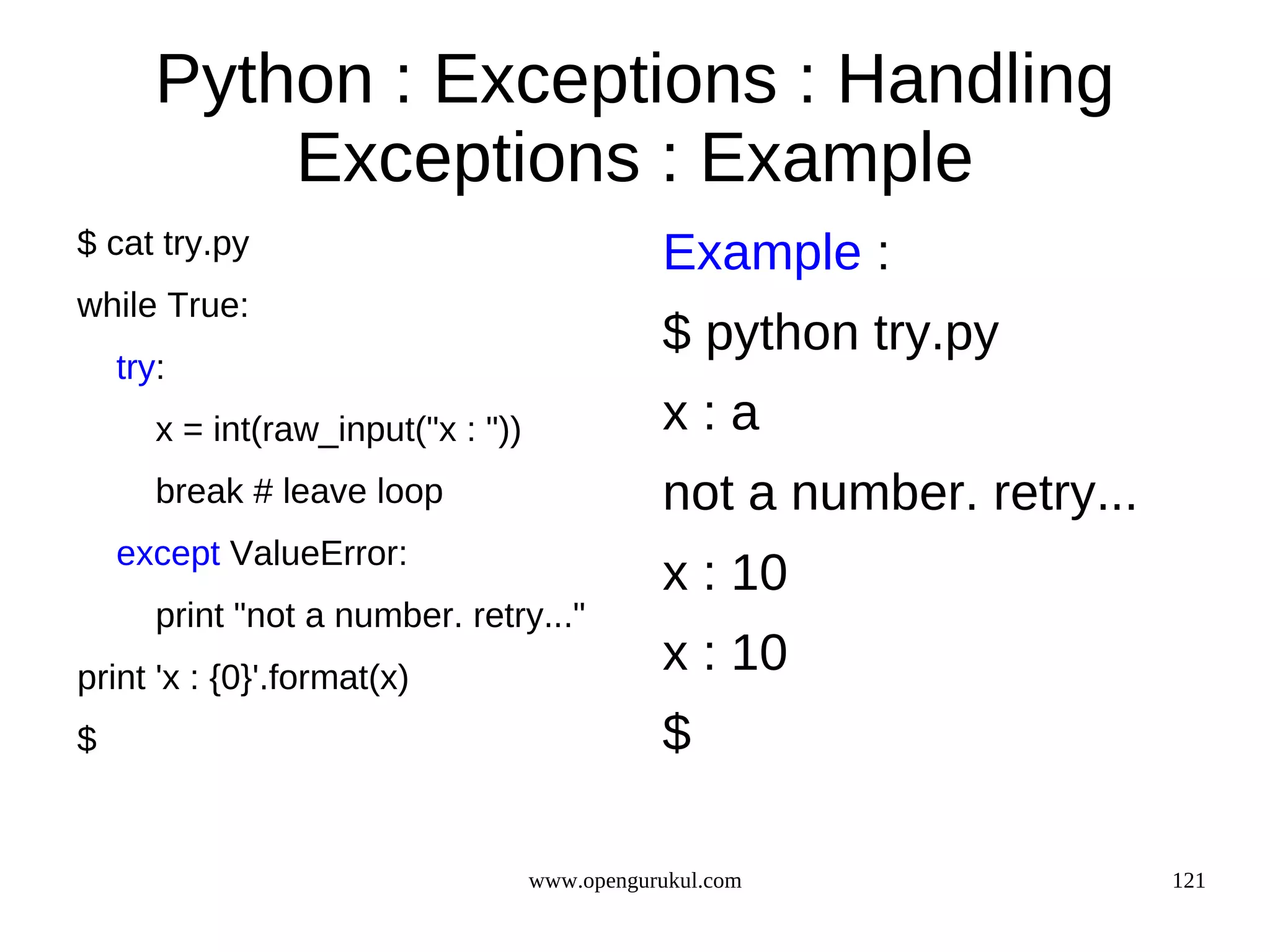 Python : Exceptions : Handling Exceptions : Example

$ cat try.py

while True:

try:

x = int(raw_input("x : "))

break # leave loop

except ValueError:

print "not a number. retry..."

print 'x : {0}'.format(x)

$

Example :

$ python try.py

x : a

not a number. retry...

x : 10

x : 10

$

www.opengurukul.com

121